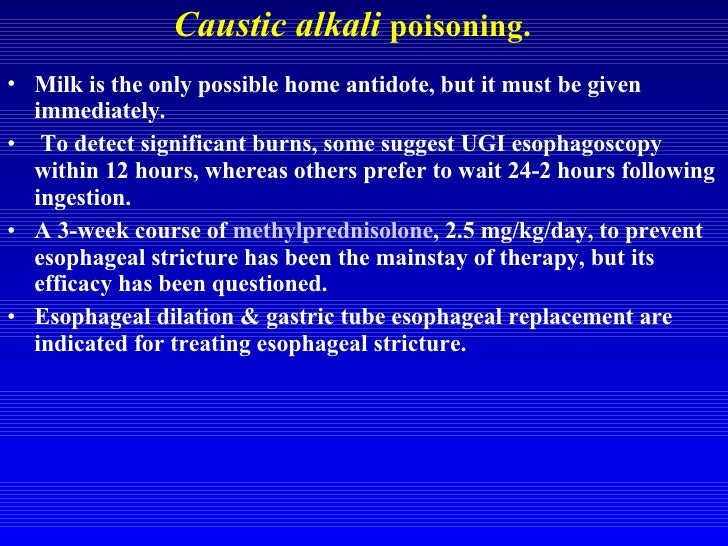 Caustic alkali poisoning.

• Milk is the only possible home antidote, but it must be given immediately.
• To detect significant burns, some suggest UGI esophagoscopy within 12 hours, whereas others prefer to wait 24-2 hours following ingestion.
• A 3-week course of methylprednisolone, 2.5 mg/kg/day, to prevent esophageal stricture has been the mainstay of therapy, but its efficacy has been questioned.
• Esophageal dilation & gastric tube esophageal replacement are indicated for treating esophageal stricture.